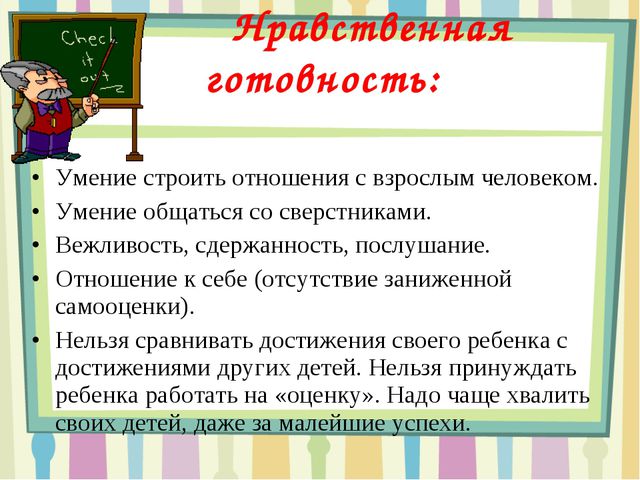 Check it out

Нравственная готовность:

• Умение строить отношения с взрослым человеком.
• Умение общаться со сверстниками.
• Вежливость, сдержанность, послушание.
• Отношение к себе (отсутствие заниженной самооценки).
• Нельзя сравнивать достижения своего ребенка с достижениями других детей. Нельзя принуждать ребенка работать на «оценку». Надо чаще хвалить своих детей, даже за малейшие успехи.